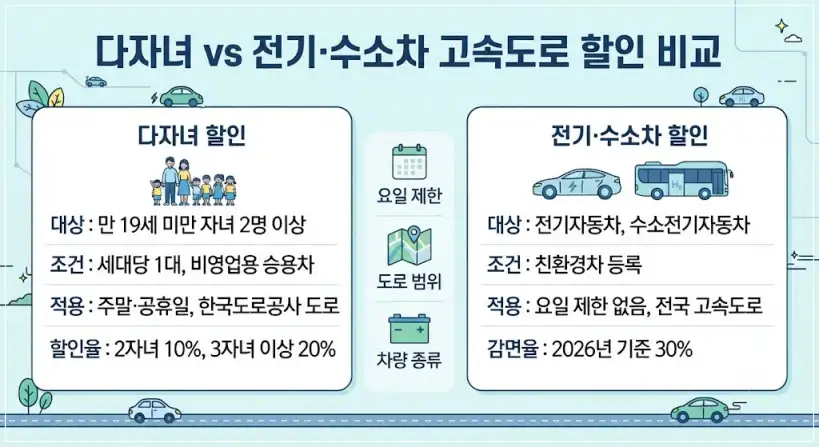 다자녀 vs 전기·수소차 고속도로 할인 비교

다자녀 할인

대상 : 만 19세 미만 자녀 2명 이상

조건 : 세대당 1대, 비영업용 승용차

적용 : 주말·공휴일, 한국도로공사 도로

할인율 : 2자녀 10%, 3자녀 이상 20%

요일 제한

도로 범위

차량 종류

전기·수소차 할인

$H_2$

대상 : 전기자동차, 수소전기자동차

조건 : 친환경차 등록

적용 : 요일 제한 없음, 전국 고속도로

감면율 : 2026년 기준 30%